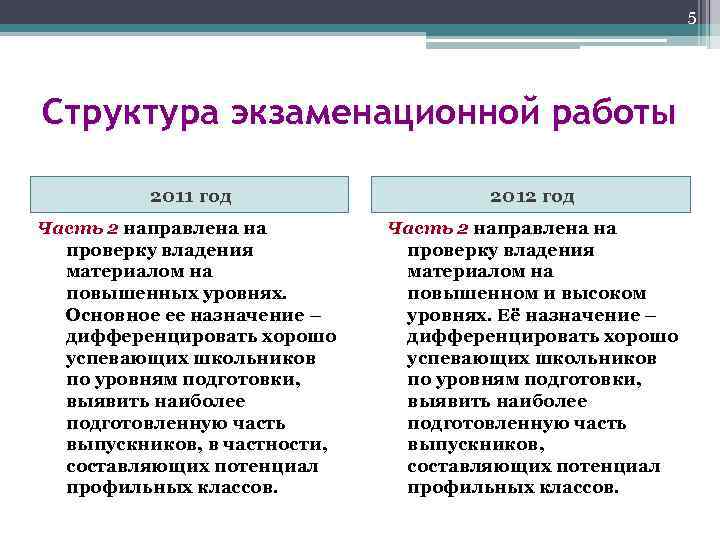 5

Структура экзаменационной работы

2011 год

Часть 2 направлена на проверку владения материалом на повышенных уровнях. Основное ее назначение – дифференцировать хорошо успевающих школьников по уровням подготовки, выявить наиболее подготовленную часть выпускников, в частности, составляющих потенциал профильных классов.

2012 год

Часть 2 направлена на проверку владения материалом на повышенном и высоком уровнях. Её назначение – дифференцировать хорошо успевающих школьников по уровням подготовки, выявить наиболее подготовленную часть выпускников, составляющих потенциал профильных классов.